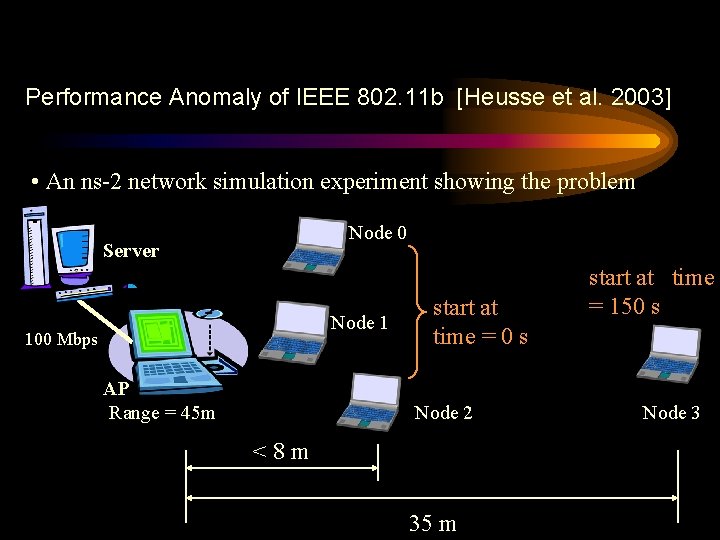 Performance Anomaly of IEEE 802.11b [Heusse et al. 2003]

• An ns-2 network simulation experiment showing the problem

Server

100 Mbps

AP

Range = 45m

Node 0

Node 1

Node 2

start at time = 0 s

start at time = 150 s

Node 3

< 8 m

35 m